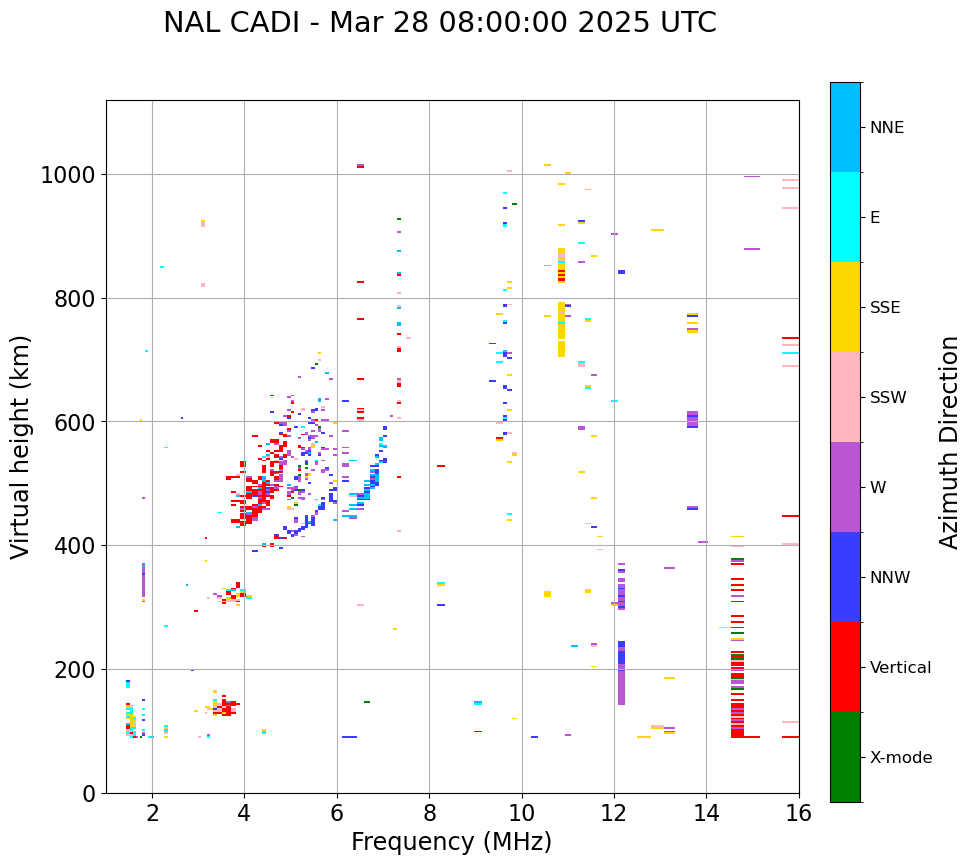 NAL CADI - Mar 28 08:00:00 2025 UTC

Virtual height (km)

1000
800
600
400
200
0

2
4
6
8
10
12
14
16

Frequency (MHz)

NNE
E
SSE
SSW
W
NNW
Vertical
X-mode

Azimuth Direction